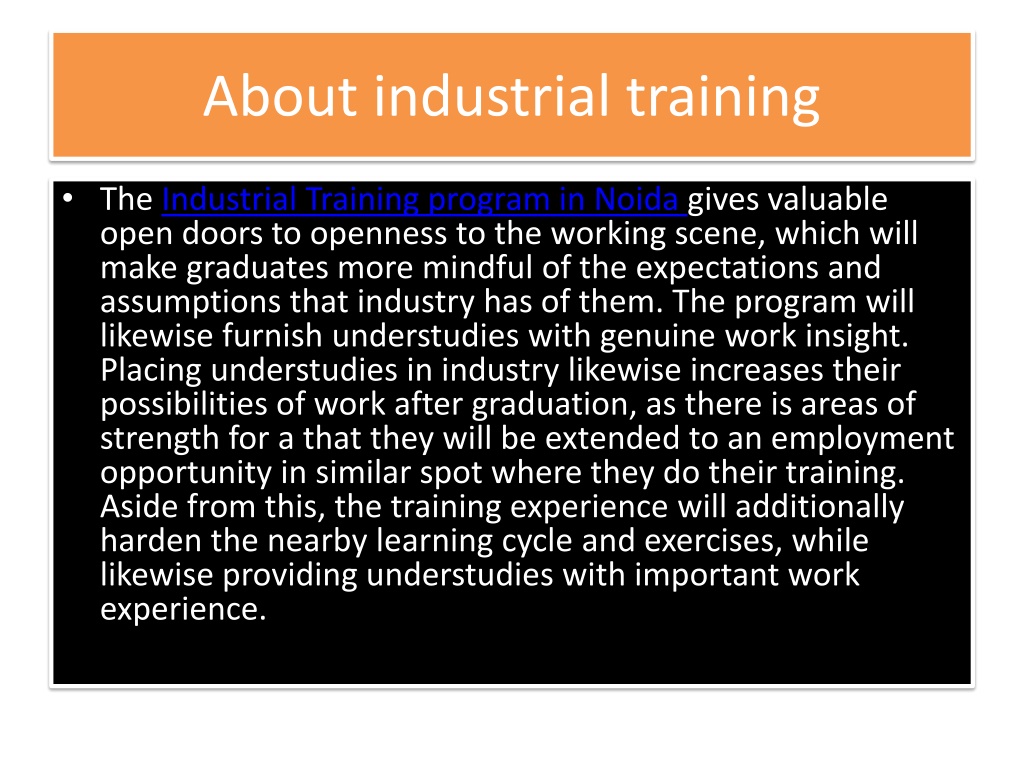 About industrial training

• The Industrial Training program in Noida gives valuable open doors to openness to the working scene, which will make graduates more mindful of the expectations and assumptions that industry has of them. The program will likewise furnish understudies with genuine work insight. Placing understudies in industry likewise increases their possibilities of work after graduation, as there is areas of strength for a that they will be extended to an employment opportunity in similar spot where they do their training. Aside from this, the training experience will additionally harden the nearby learning cycle and exercises, while likewise providing understudies with important work experience.